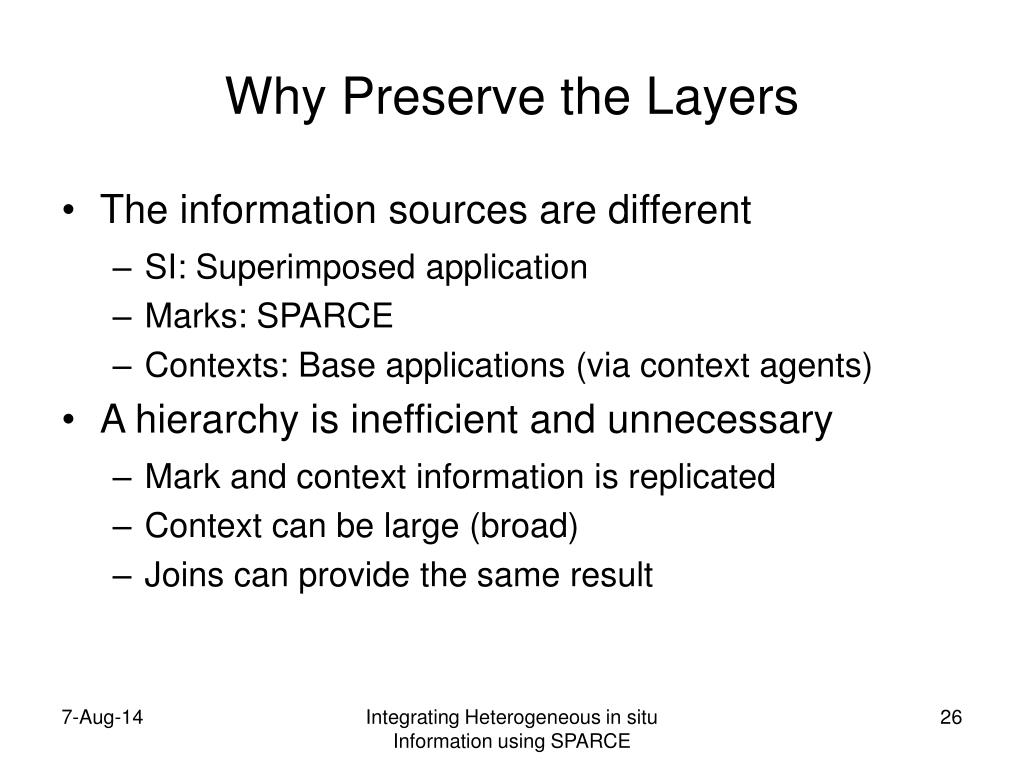 Why Preserve the Layers

• The information sources are different
– SI: Superimposed application
– Marks: SPARCE
– Contexts: Base applications (via context agents)
• A hierarchy is inefficient and unnecessary
– Mark and context information is replicated
– Context can be large (broad)
– Joins can provide the same result

7-Aug-14

Integrating Heterogeneous in situ Information using SPARCE

26